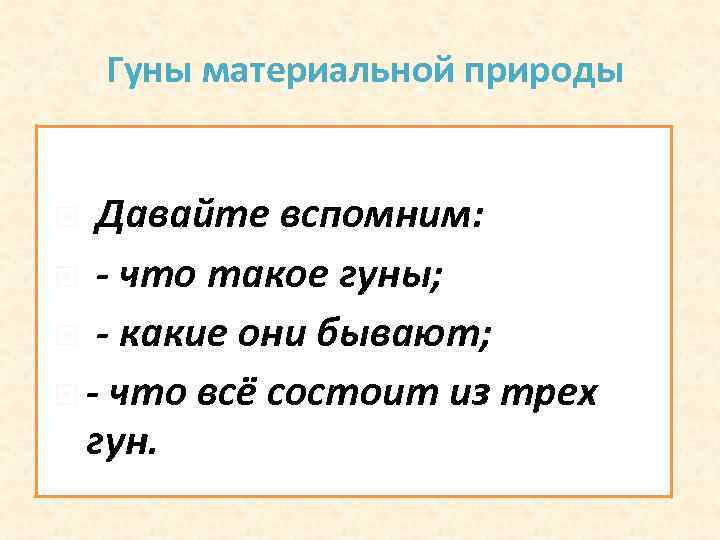 Гуны материальной природы

Давайте вспомним:

- что такое гуны;

- какие они бывают;

- что всё состоит из трех гун.